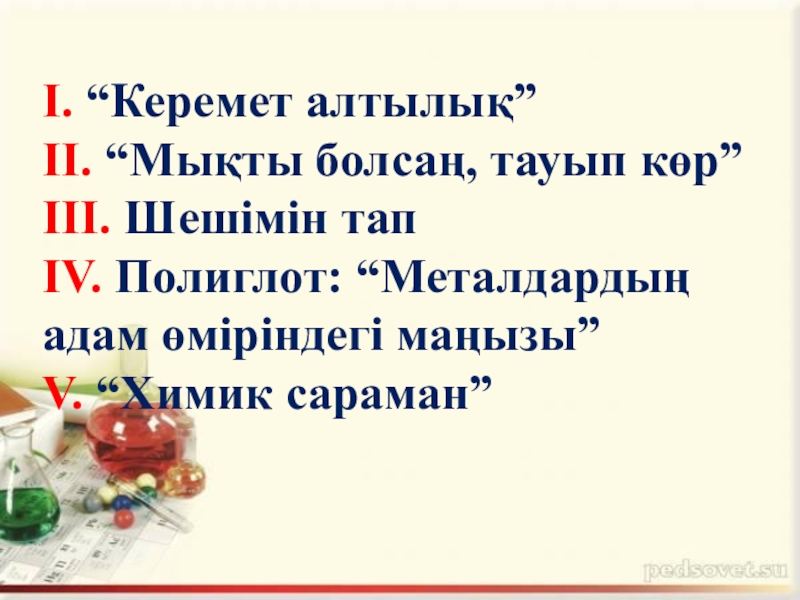 I. “Керемет алтылық”
II. “Мықты болсаң, тауып көр”
III. Шешімін тап
IV. Полиглот: “Металдардың адам өміріндегі маңызы”
V. “Химик сараман”

pedsovet.su